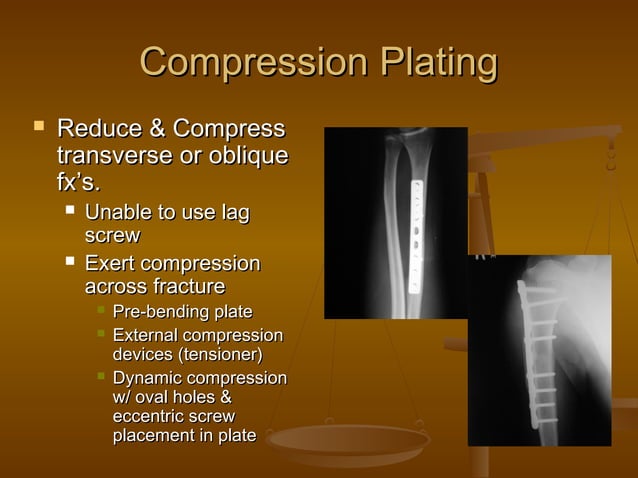 Compression Plating

Reduce & Compress transverse or oblique fx's.

Unable to use lag screw

Exert compression across fracture

Pre-bending plate

External compression devices (tensioner)

Dynamic compression w/ oval holes & eccentric screw placement in plate